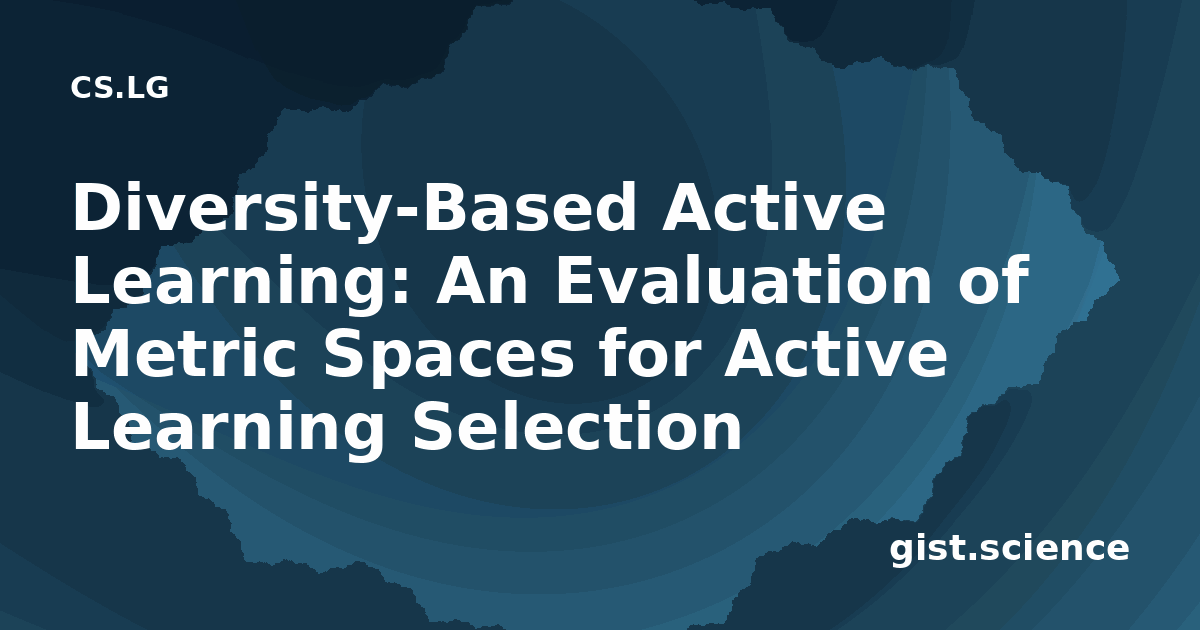 CS.LG

Diversity-Based Active Learning: An Evaluation of Metric Spaces for Active Learning Selection

gist.science